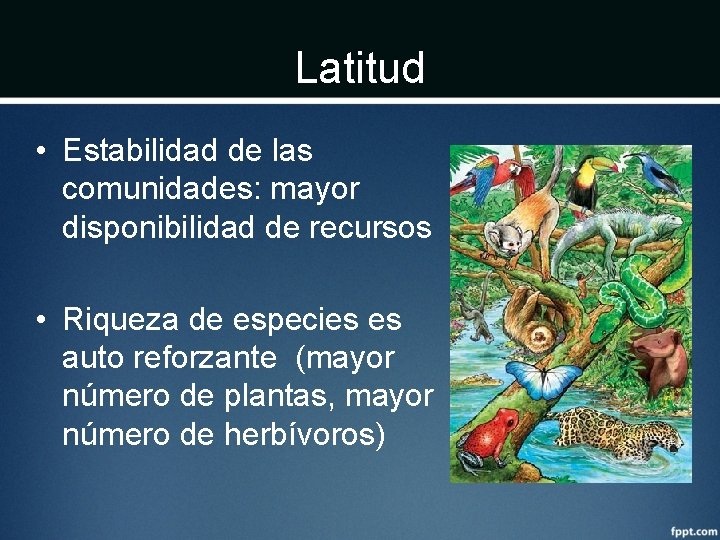 Latitud

• Estabilidad de las comunidades: mayor disponibilidad de recursos

• Riqueza de especies es auto reforzante (mayor número de plantas, mayor número de herbívoros)

fppt.com